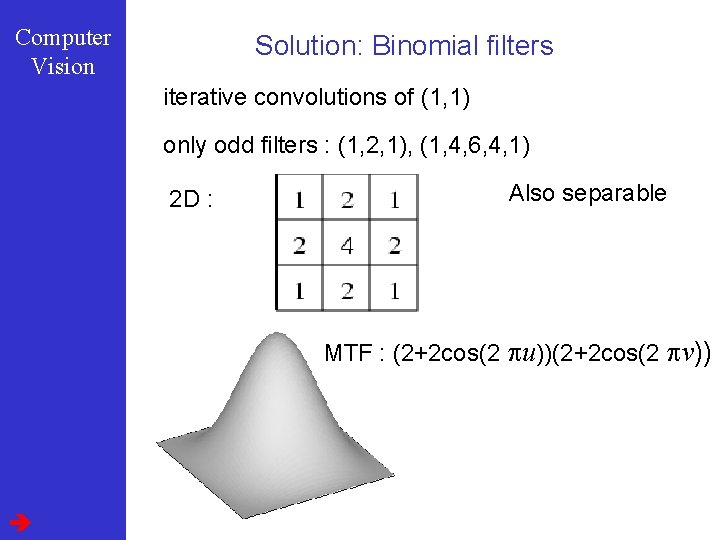 Computer Vision

Solution: Binomial filters

iterative convolutions of (1,1)

only odd filters : (1,2,1), (1,4,6,4,1)

2D :

| 1 | 2 | 1 |
|---|---|---|
| 2 | 4 | 2 |
| 1 | 2 | 1 |

Also separable

MTF : $(2+2\cos(2\pi u))(2+2\cos(2\pi v))$